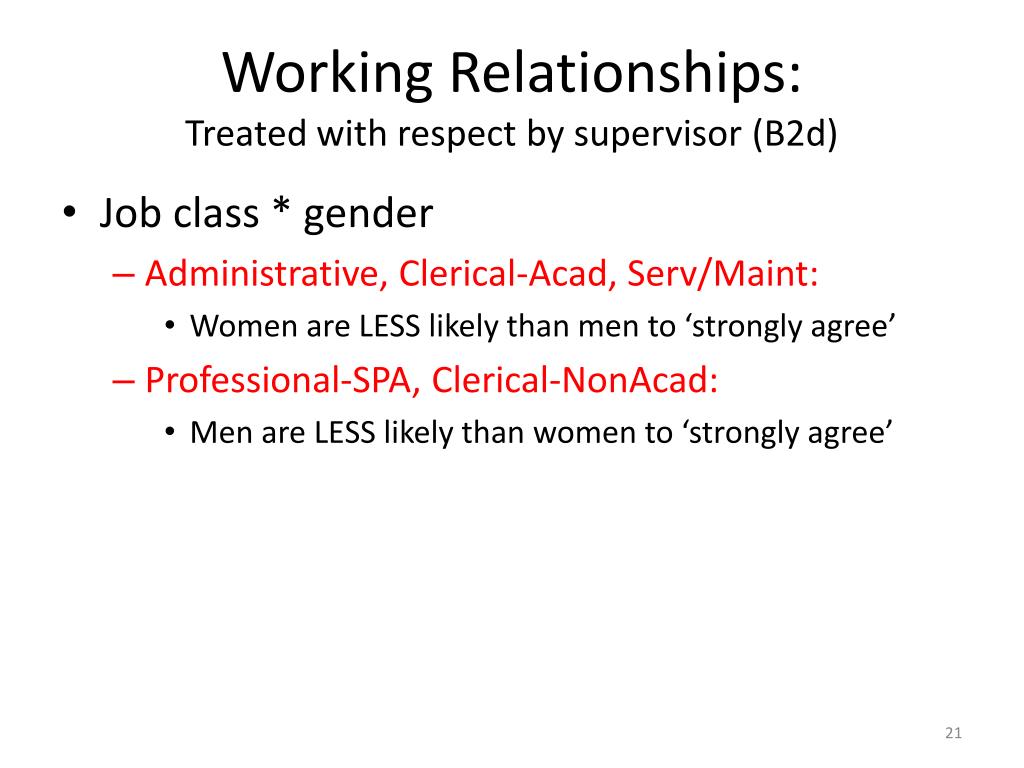 Working Relationships:
Treated with respect by supervisor (B2d)

• Job class * gender
– Administrative, Clerical-Acad, Serv/Maint:
• Women are LESS likely than men to ‘strongly agree’
– Professional-SPA, Clerical-NonAcad:
• Men are LESS likely than women to ‘strongly agree’

21